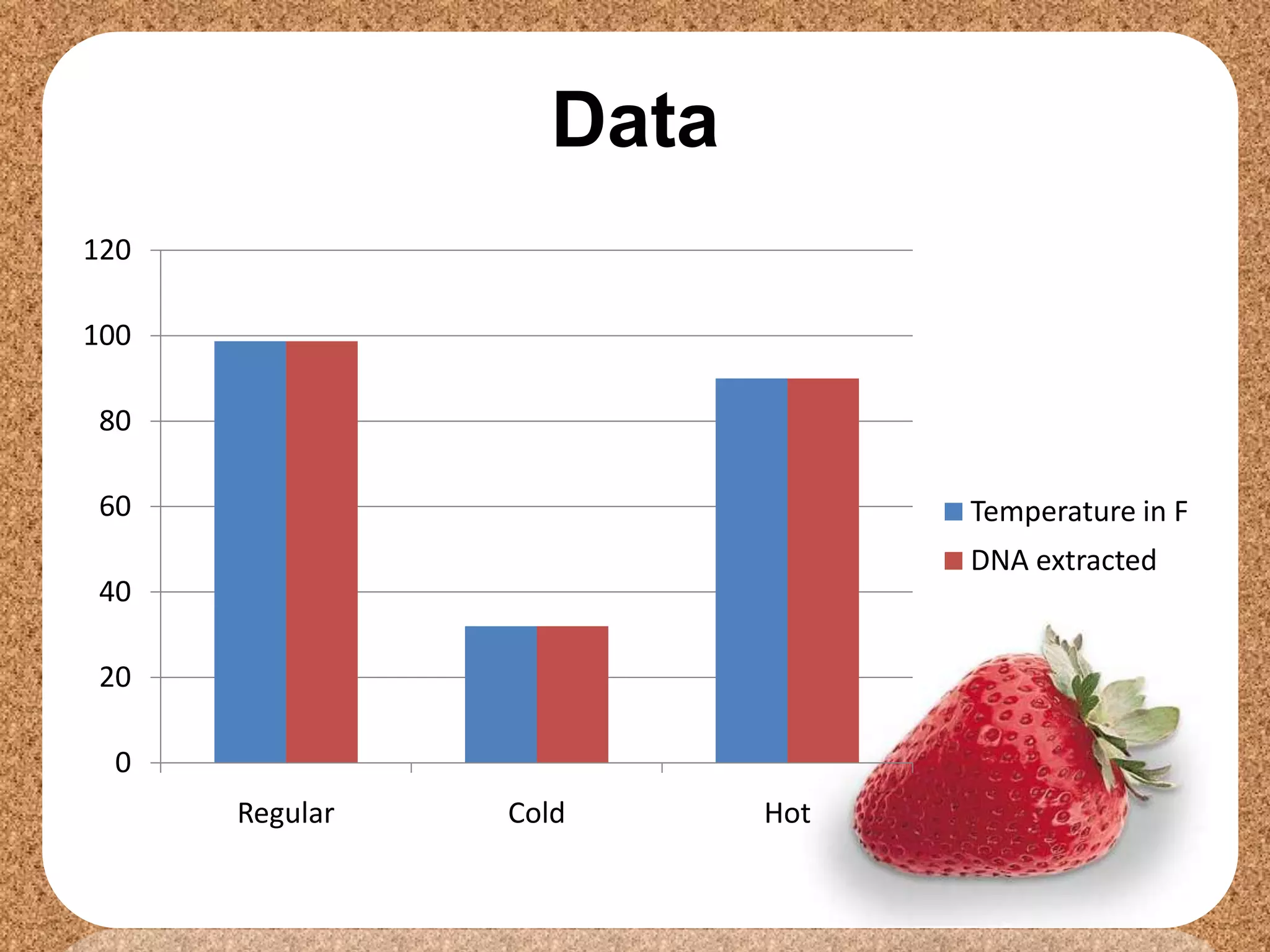 Data

120
100
80
60
40
20
0

Regular
Cold
Hot

Temperature in F
DNA extracted